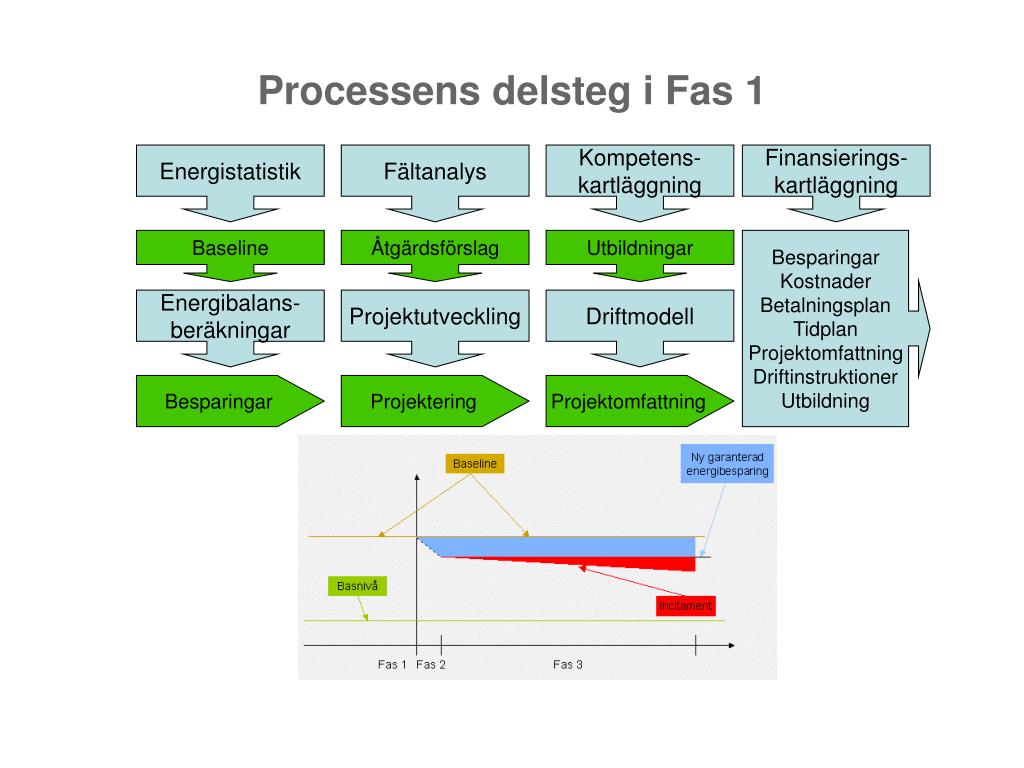 Processens delsteg i Fas 1

Energistatistik

Baseline

Energibalansberäkningar

Besparingar

Fältanalys

Åtgärdsförslag

Projektutveckling

Projektering

Kompetenskartläggning

Utbildningar

Driftmodell

Projektomfattning

Finansieringskartläggning

Besparingar
Kostnader
Betalningsplan
Tidplan
Projektomfattning
Driftinstruktioner
Utbildning

Baseline

Ny garanterad energibesparing

Basnivå

Incitament

Fas 1 Fas 2 Fas 3